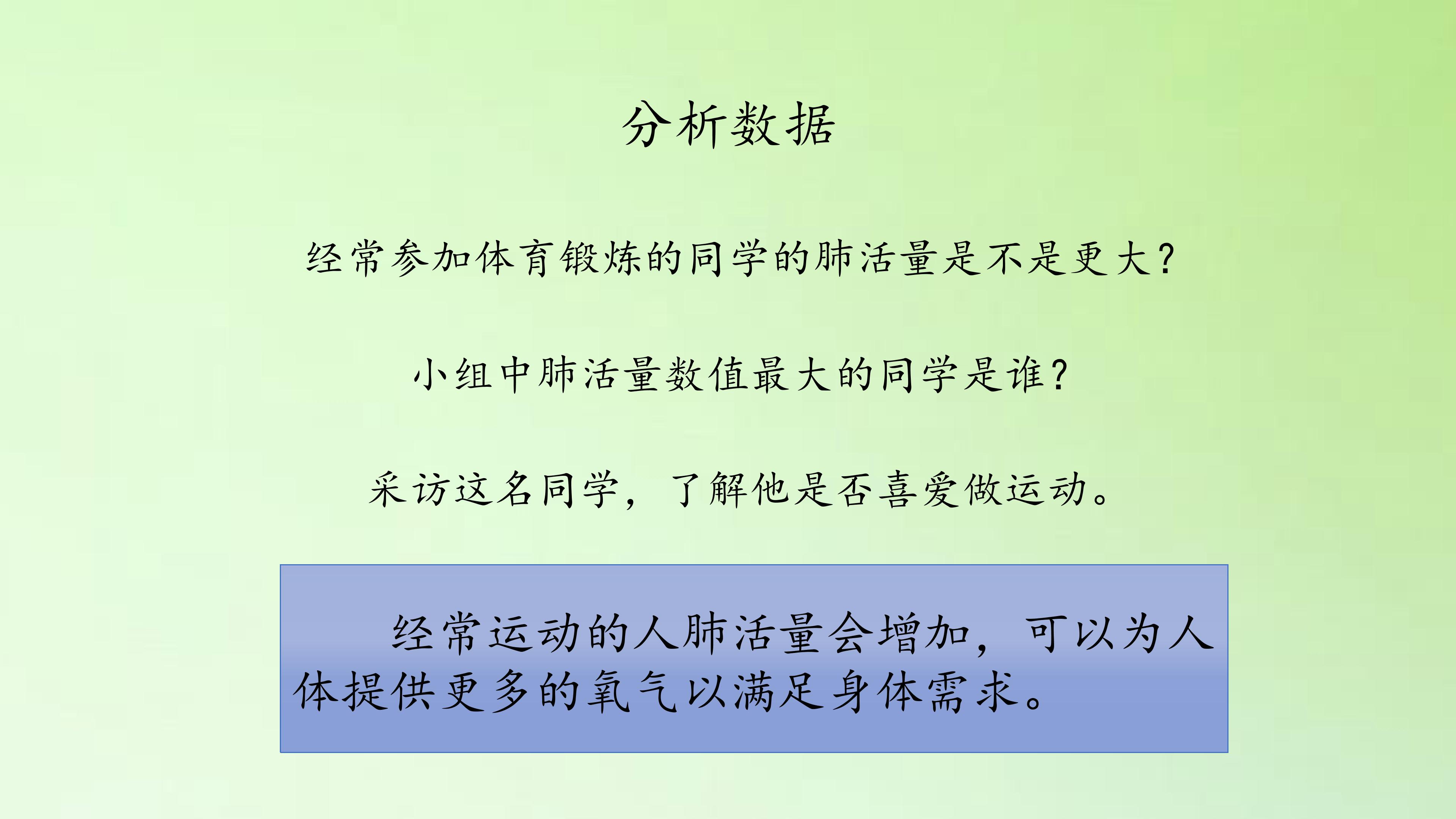 分析数据

经常参加体育锻炼的同学的肺活量是不是更大？

小组中肺活量数值最大的同学是谁？

采访这名同学，了解他是否喜爱做运动。

经常运动的人肺活量会增加，可以为人体提供更多的氧气以满足身体需求。